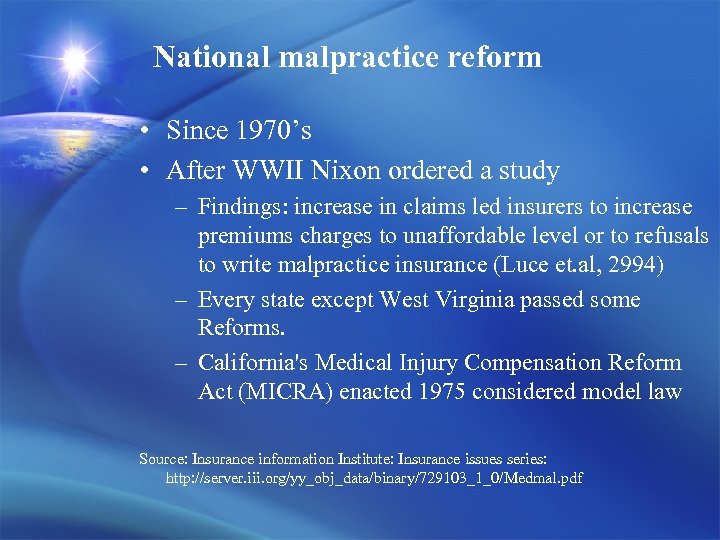 National malpractice reform

• Since 1970’s
• After WWII Nixon ordered a study
– Findings: increase in claims led insurers to increase premiums charges to unaffordable level or to refusals to write malpractice insurance (Luce et.al, 2994)
– Every state except West Virginia passed some Reforms.
– California's Medical Injury Compensation Reform Act (MICRA) enacted 1975 considered model law

Source: Insurance information Institute: Insurance issues series: http://server.iii.org/yy_obj_data/binary/729103_1_0/Medmal.pdf